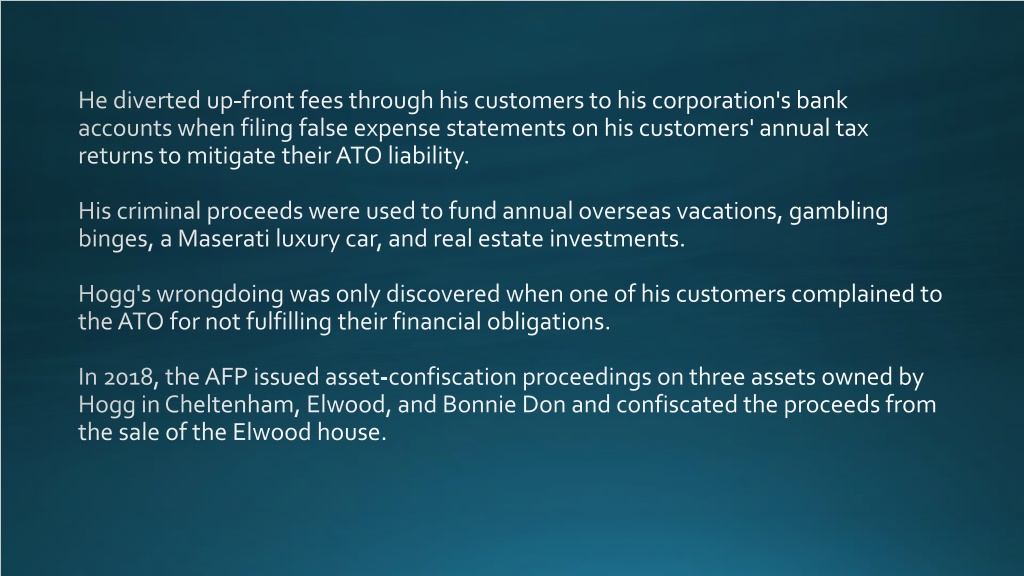 He diverted up-front fees through his customers to his corporation's bank accounts when filing false expense statements on his customers' annual tax returns to mitigate their ATO liability.

His criminal proceeds were used to fund annual overseas vacations, gambling binges, a Maserati luxury car, and real estate investments.

Hogg's wrongdoing was only discovered when one of his customers complained to the ATO for not fulfilling their financial obligations.

In 2018, the AFP issued asset-confiscation proceedings on three assets owned by Hogg in Cheltenham, Elwood, and Bonnie Don and confiscated the proceeds from the sale of the Elwood house.